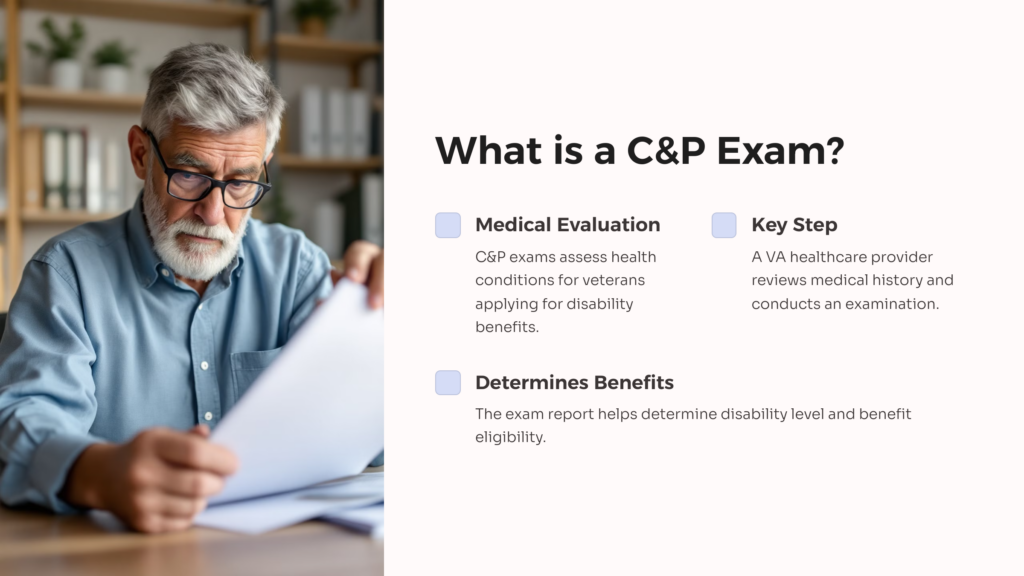 What is a C&P Exam?

Medical Evaluation

C&P exams assess health conditions for veterans applying for disability benefits.

Key Step

A VA healthcare provider reviews medical history and conducts an examination.

Determines Benefits

The exam report helps determine disability level and benefit eligibility.